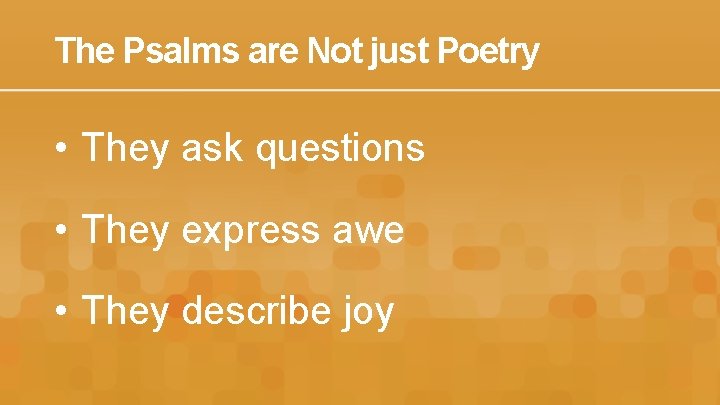 The Psalms are Not just Poetry

• They ask questions

• They express awe

• They describe joy